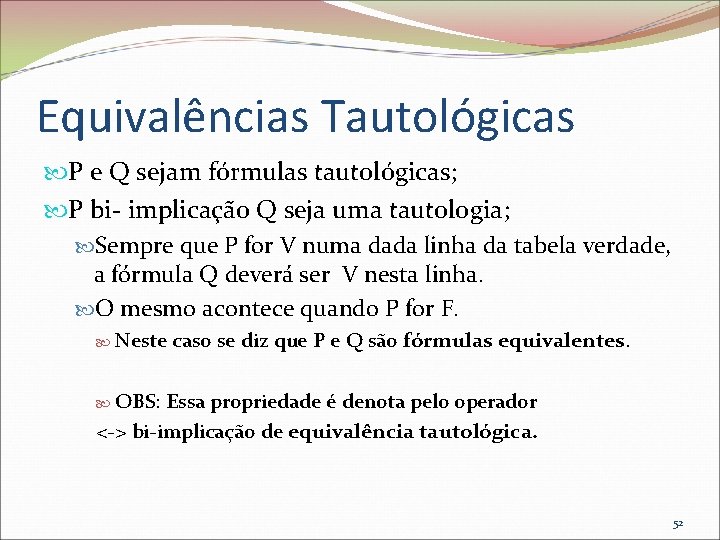 Equivalências Tautológicas

P e Q sejam fórmulas tautológicas;

P bi- implicação Q seja uma tautologia;

Sempre que P for V numa dada linha da tabela verdade, a fórmula Q deverá ser V nesta linha.

O mesmo acontece quando P for F.

Neste caso se diz que P e Q são fórmulas equivalentes.

OBS: Essa propriedade é denota pelo operador <-> bi-implicação de equivalência tautológica.

52